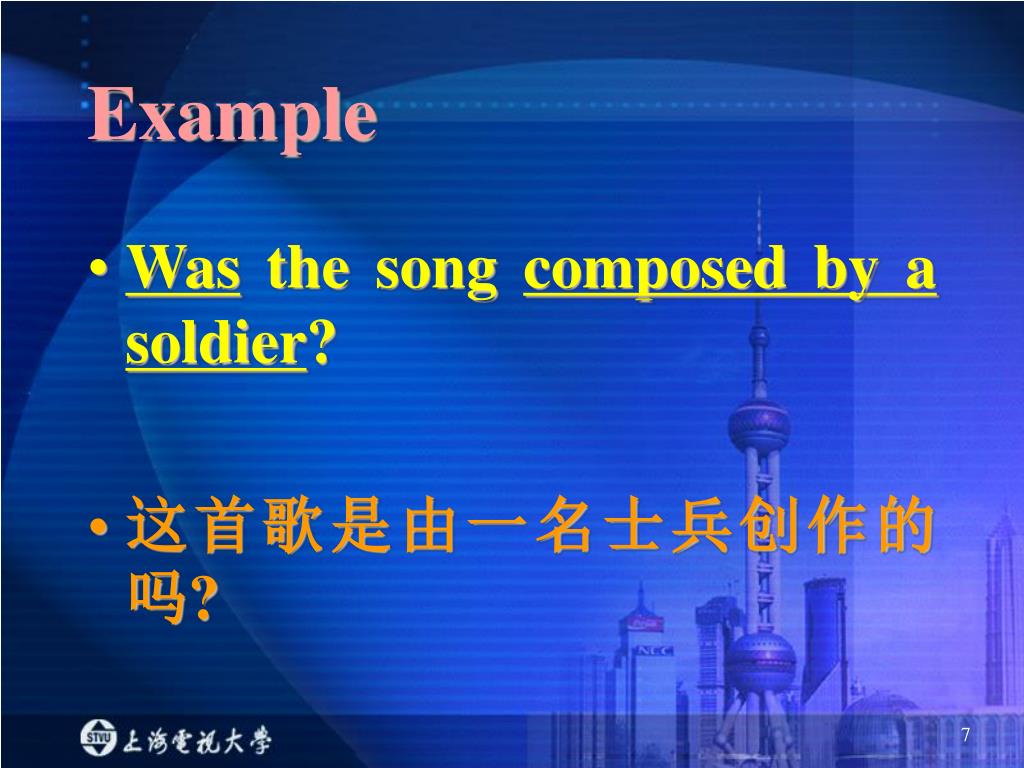 Example

• Was the song composed by a soldier?

• 这首歌是由一名士兵创作的吗?

STVU 上海電視大學

7